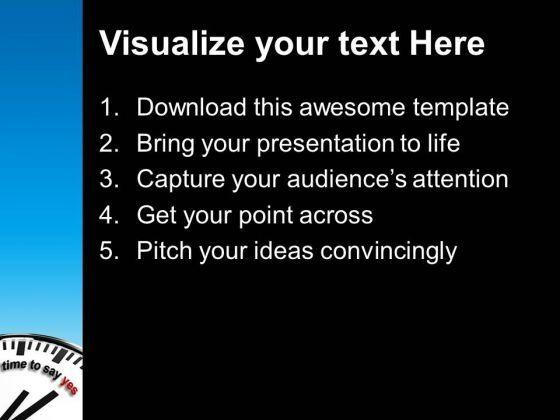 Visualize your text Here

1. Download this awesome template
2. Bring your presentation to life
3. Capture your audience's attention
4. Get your point across
5. Pitch your ideas convincingly

time to say yes